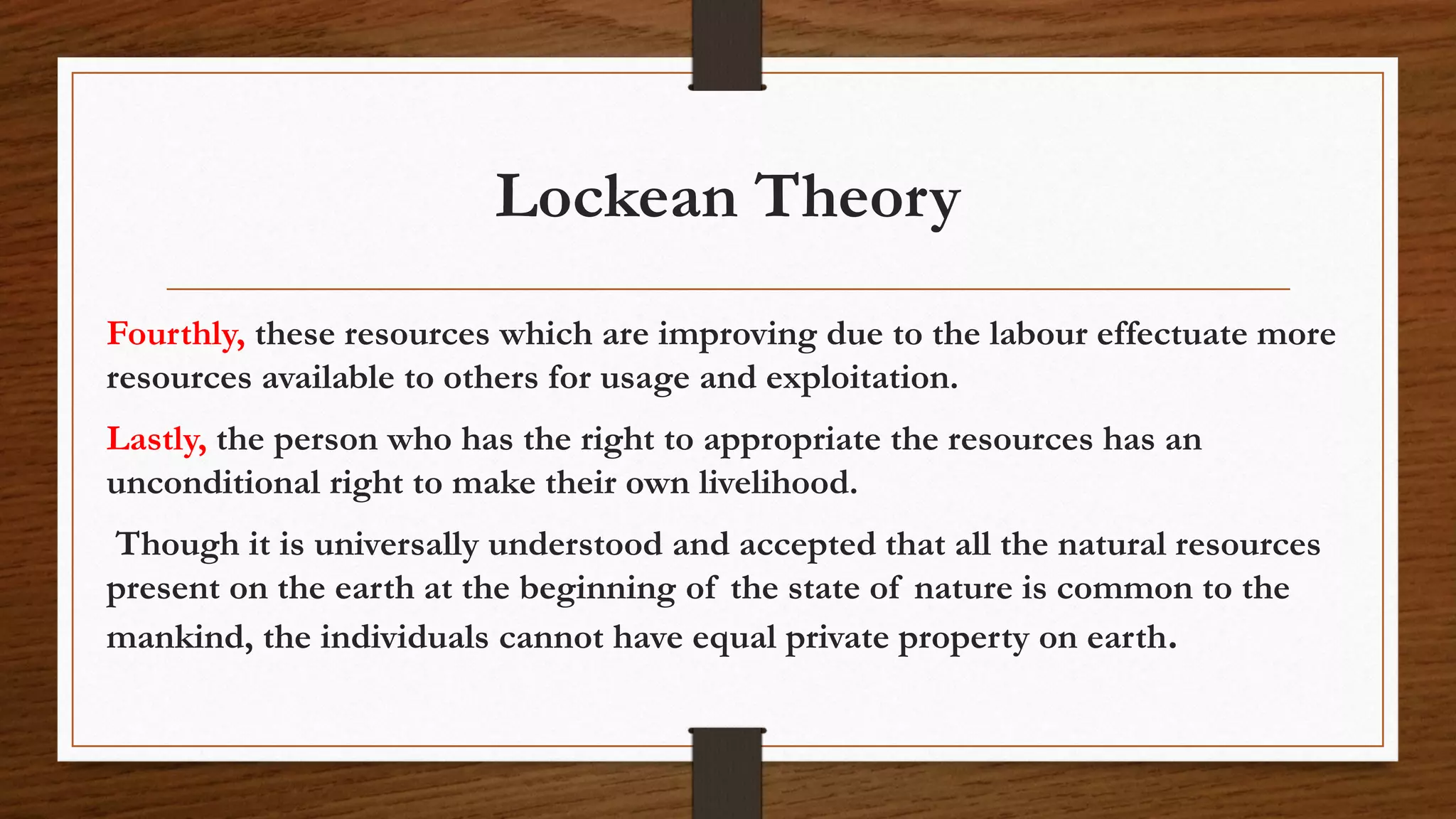 Lockean Theory

Fourthly, these resources which are improving due to the labour effectuate more resources available to others for usage and exploitation.

Lastly, the person who has the right to appropriate the resources has an unconditional right to make their own livelihood.

Though it is universally understood and accepted that all the natural resources present on the earth at the beginning of the state of nature is common to the mankind, the individuals cannot have equal private property on earth.